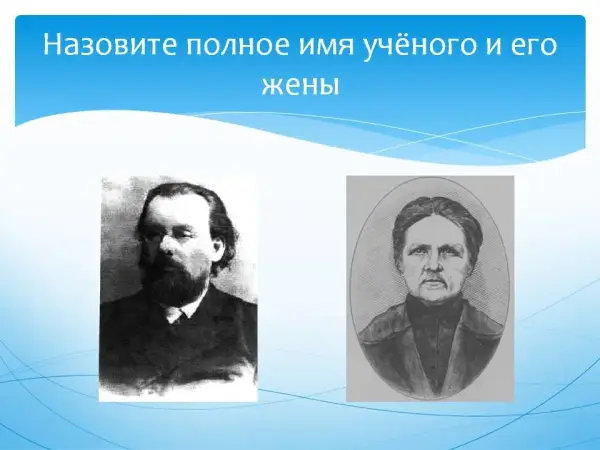 Назовите полное имя учёного и его жены